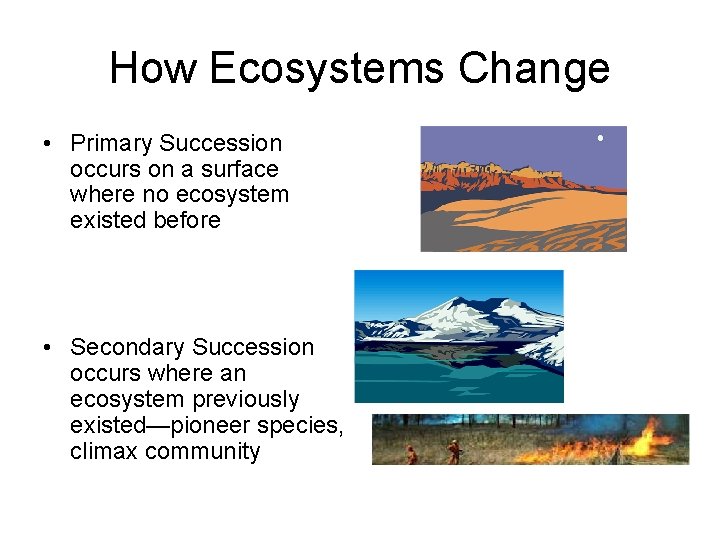 How Ecosystems Change

• Primary Succession occurs on a surface where no ecosystem existed before

• Secondary Succession occurs where an ecosystem previously existed—pioneer species, climax community